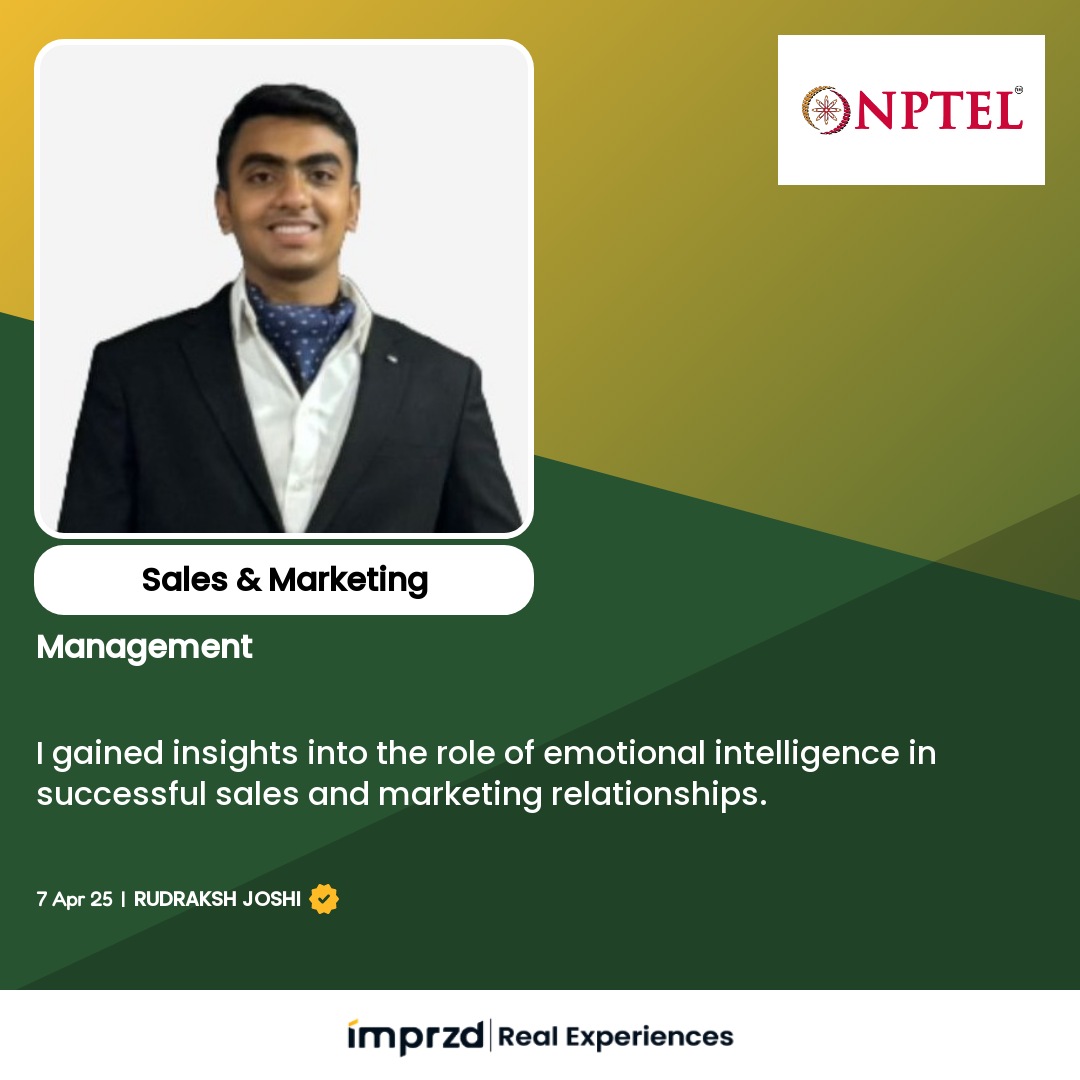 NPTEL

Sales & Marketing

Management

I gained insights into the role of emotional intelligence in successful sales and marketing relationships.

7 Apr 25 | RUDRAKSH JOSHI

imprzd | Real Experiences